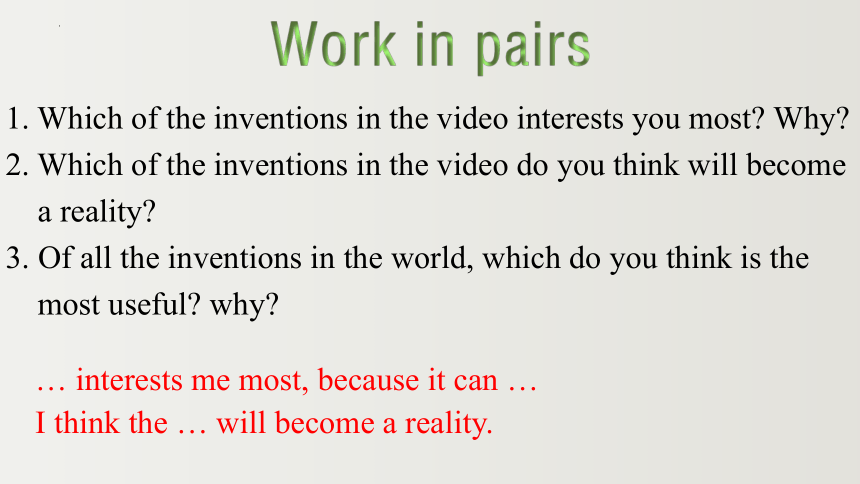 Work in pairs

1. Which of the inventions in the video interests you most? Why?
2. Which of the inventions in the video do you think will become a reality?
3. Of all the inventions in the world, which do you think is the most useful? why?

… interests me most, because it can …
I think the … will become a reality.